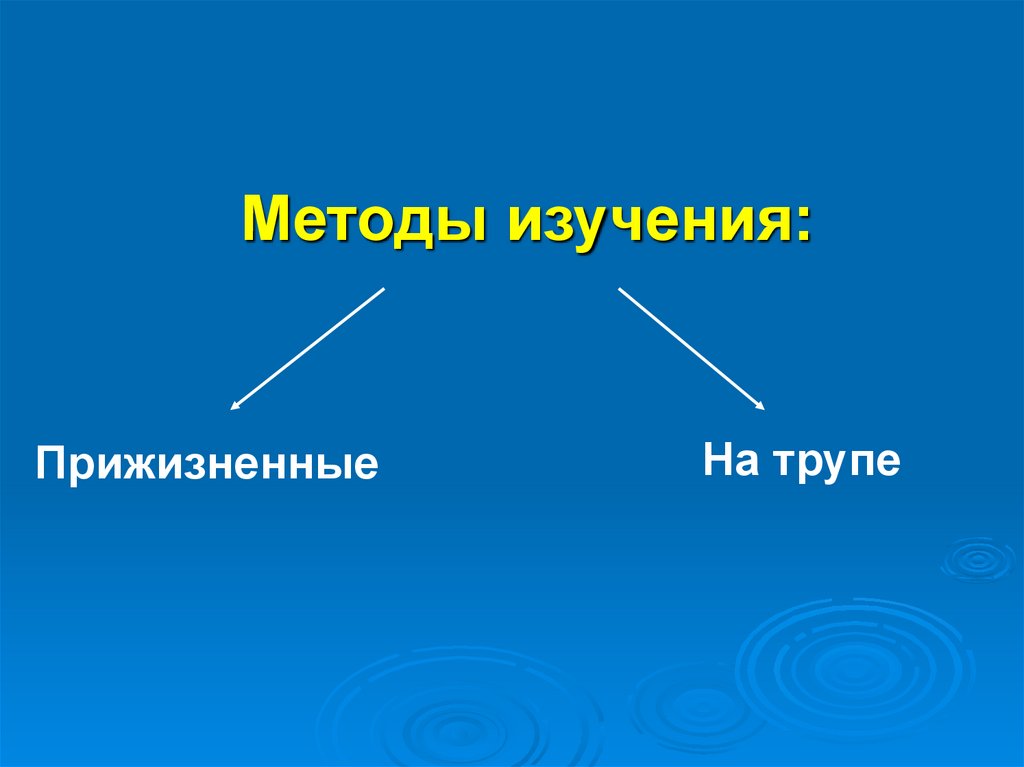 Методы изучения:

Прижизненные

На трупе